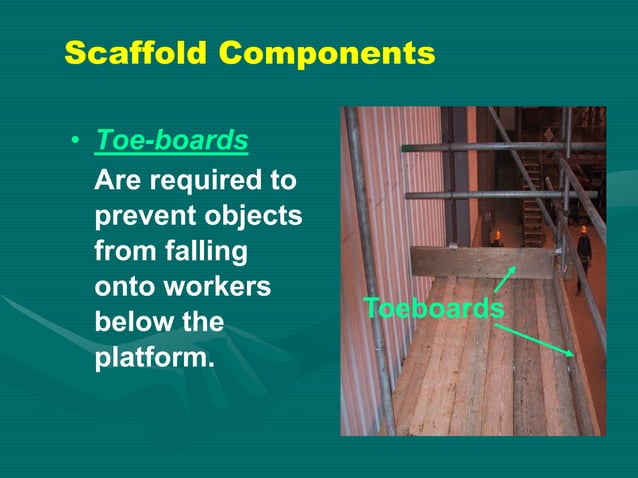 Scaffold Components

• Toe-boards

Are required to prevent objects from falling onto workers below the platform.

Toeboards